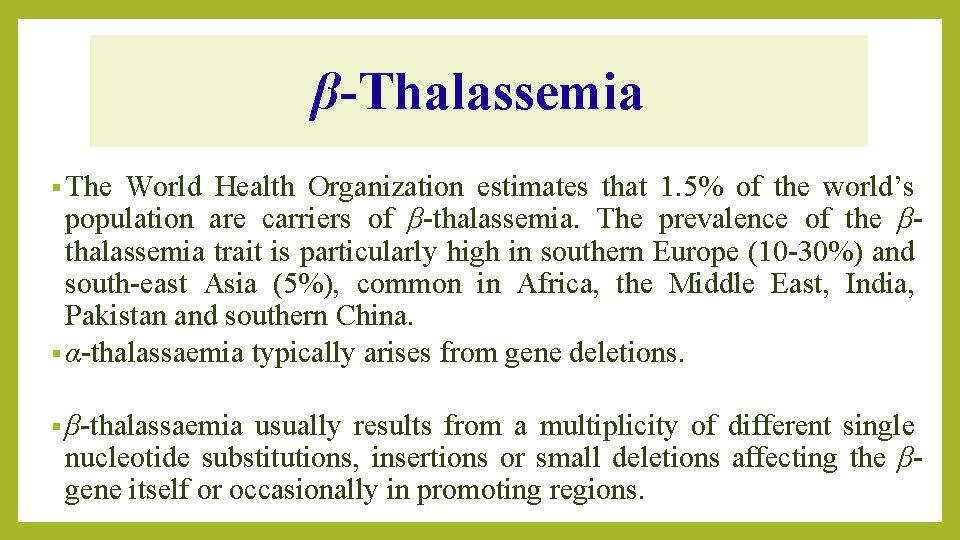 $\beta$-Thalassemia

▪ The World Health Organization estimates that 1.5% of the world's population are carriers of $\beta$-thalassemia. The prevalence of the $\beta$-thalassemia trait is particularly high in southern Europe (10-30%) and south-east Asia (5%), common in Africa, the Middle East, India, Pakistan and southern China.

▪ $\alpha$-thalassaemia typically arises from gene deletions.

▪ $\beta$-thalassaemia usually results from a multiplicity of different single nucleotide substitutions, insertions or small deletions affecting the $\beta$-gene itself or occasionally in promoting regions.